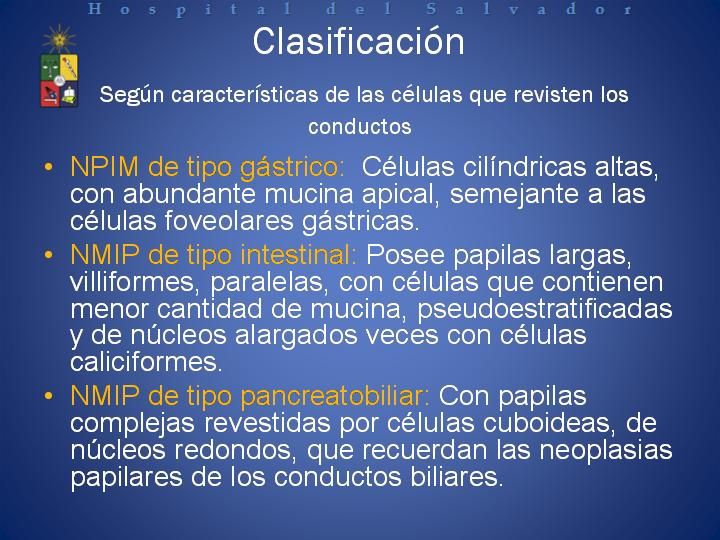 Hospital del Salvador

Clasificación

Según características de las células que revisten los conductos

• NPIM de tipo gástrico: Células cilíndricas altas, con abundante mucina apical, semejante a las células foveolares gástricas.
• NMIP de tipo intestinal: Posee papilas largas, villiformes, paralelas, con células que contienen menor cantidad de mucina, pseudoestratificadas y de núcleos alargados veces con células caliciformes.
• NMIP de tipo pancreatobiliar: Con papilas complejas revestidas por células cuboideas, de núcleos redondos, que recuerdan las neoplasias papilares de los conductos biliares.